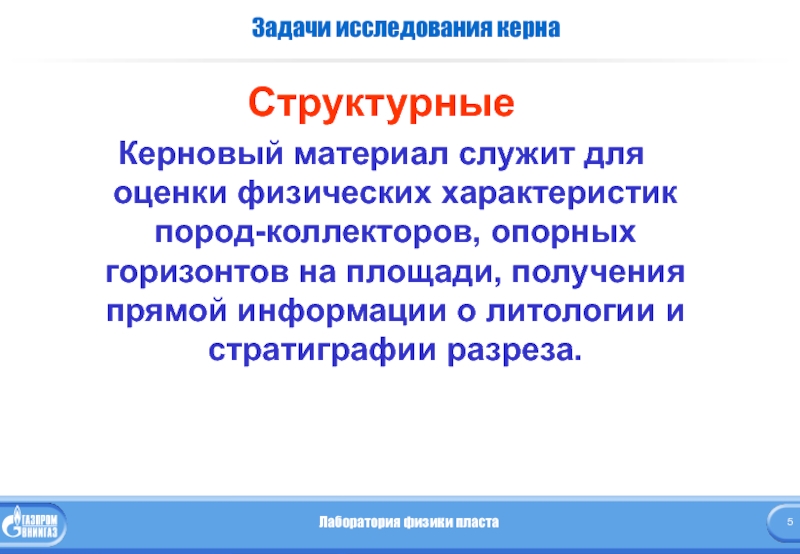 Задачи исследования керна

Структурные

Керновый материал служит для оценки физических характеристик пород-коллекторов, опорных горизонтов на площади, получения прямой информации о литологии и стратиграфии разреза.

ГАЗПРОМ ВНИИГАЗ

Лаборатория физики пласта

5